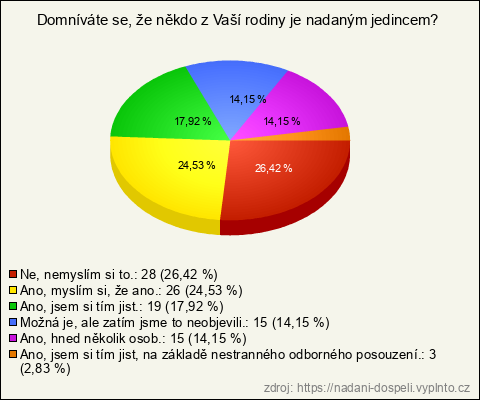 Domníváte se, že někdo z Vaší rodiny je nadaným jedincem?

14,15 %
17,92 %
14,15 %
24,53 %
26,42 %

Ne, nemyslím si to.: 28 (26,42 %)
Ano, myslím si, že ano.: 26 (24,53 %)
Ano, jsem si tím jist.: 19 (17,92 %)
Možná je, ale zatím jsme to neobjevili.: 15 (14,15 %)
Ano, hned několik osob.: 15 (14,15 %)
Ano, jsem si tím jist, na základě nestranného odborného posouzení.: 3 (2,83 %)

zdroj: https://nadani-dospeli.vyplnto.cz